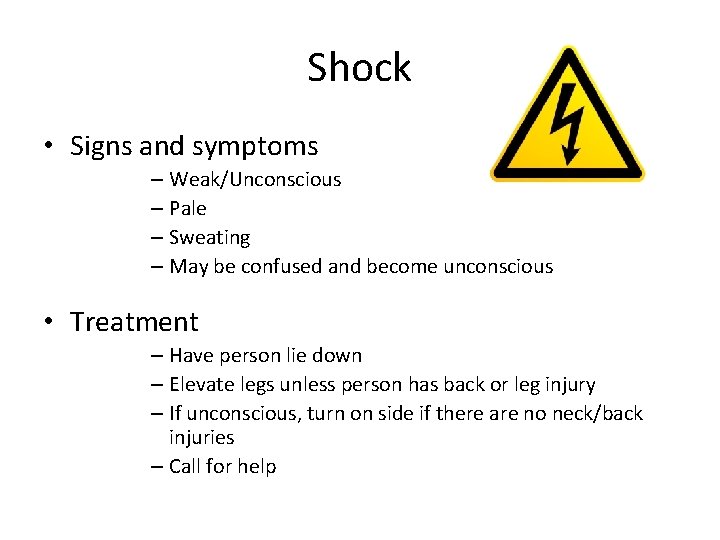 Shock

• Signs and symptoms
– Weak/Unconscious
– Pale
– Sweating
– May be confused and become unconscious

• Treatment
– Have person lie down
– Elevate legs unless person has back or leg injury
– If unconscious, turn on side if there are no neck/back injuries
– Call for help